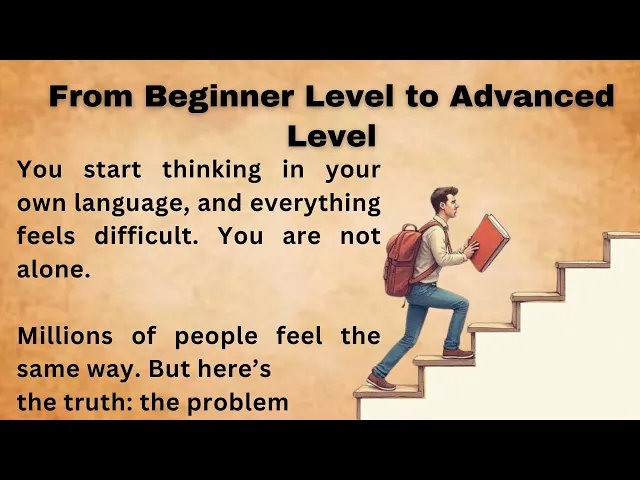 From Beginner Level to Advanced Level

You start thinking in your own language, and everything feels difficult. You are not alone.

Millions of people feel the same way. But here's the truth: the problem